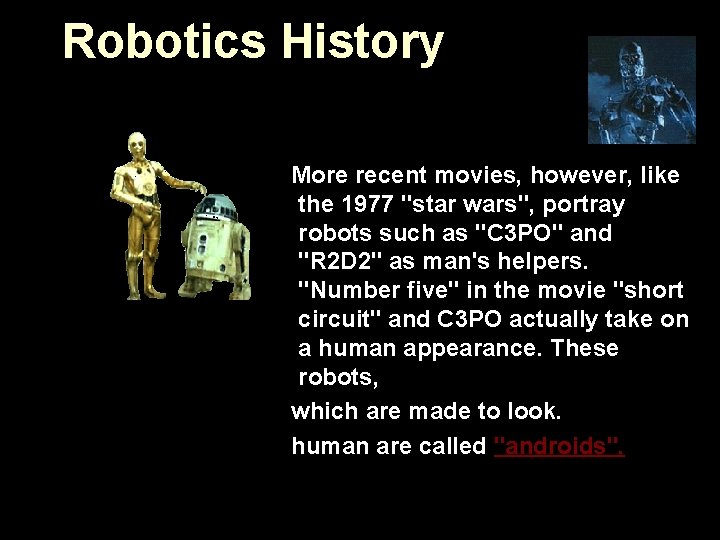 Robotics History

More recent movies, however, like the 1977 "star wars", portray robots such as "C3PO" and "R2D2" as man's helpers. "Number five" in the movie "short circuit" and C3PO actually take on a human appearance. These robots,

which are made to look.

human are called "androids".